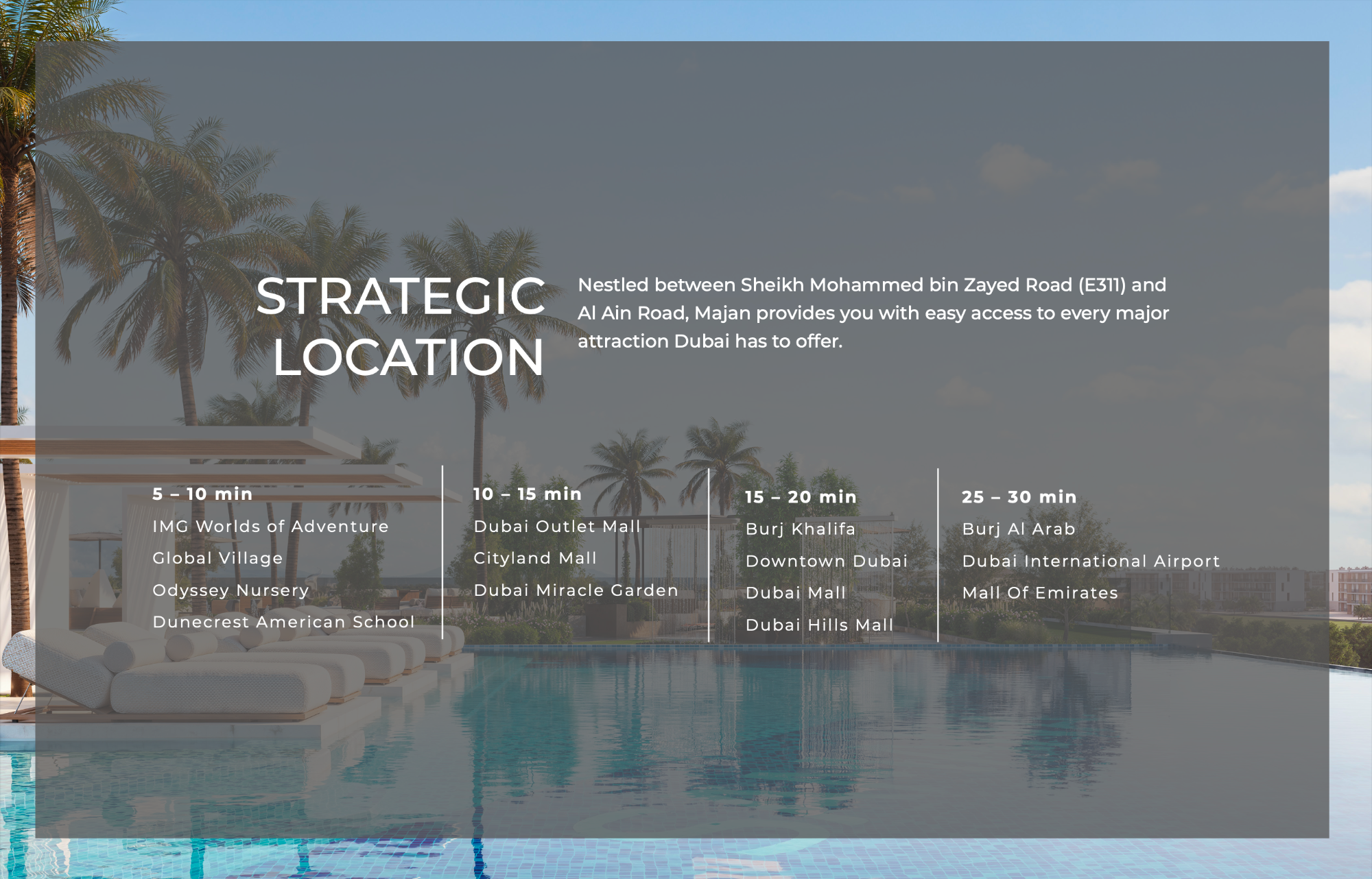 STRATEGIC LOCATION

Nestled between Sheikh Mohammed bin Zayed Road (E311) and Al Ain Road, Majan provides you with easy access to every major attraction Dubai has to offer.

5 – 10 min
IMG Worlds of Adventure
Global Village
Odyssey Nursery
Dunecrest American School

10 – 15 min
Dubai Outlet Mall
Cityland Mall
Dubai Miracle Garden

15 – 20 min
Burj Khalifa
Downtown Dubai
Dubai Mall
Dubai Hills Mall

25 – 30 min
Burj Al Arab
Dubai International Airport
Mall Of Emirates